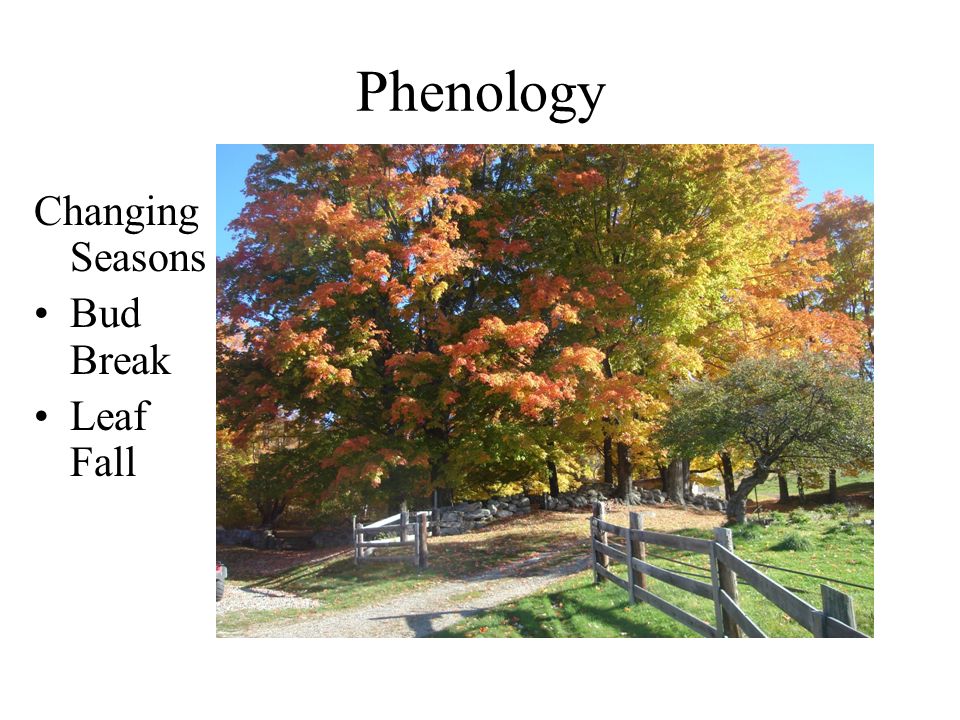 Phenology

Changing Seasons
• Bud Break
• Leaf Fall